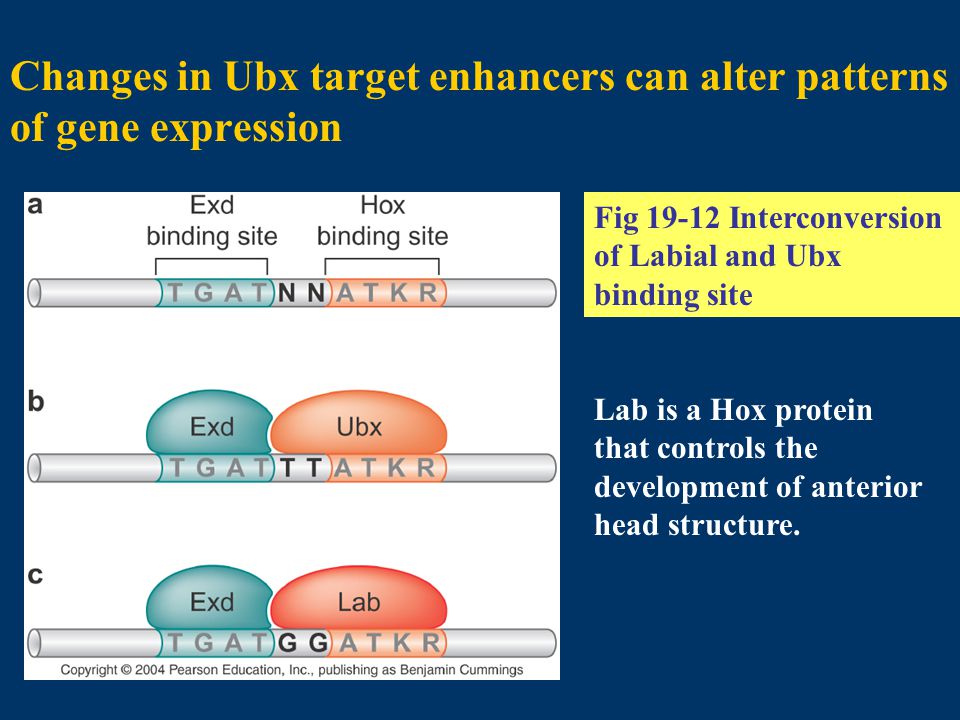 Changes in Ubx target enhancers can alter patterns of gene expression

a

Exd binding site

Hox binding site

T G A T N N A T K R

b

Exd

Ubx

T G A T T T A T K R

c

Exd

Lab

T G A T G G A T K R

Copyright © 2004 Pearson Education, Inc., publishing as Benjamin Cummings

Fig 19-12 Interconversion of Labial and Ubx binding site

Lab is a Hox protein that controls the development of anterior head structure.